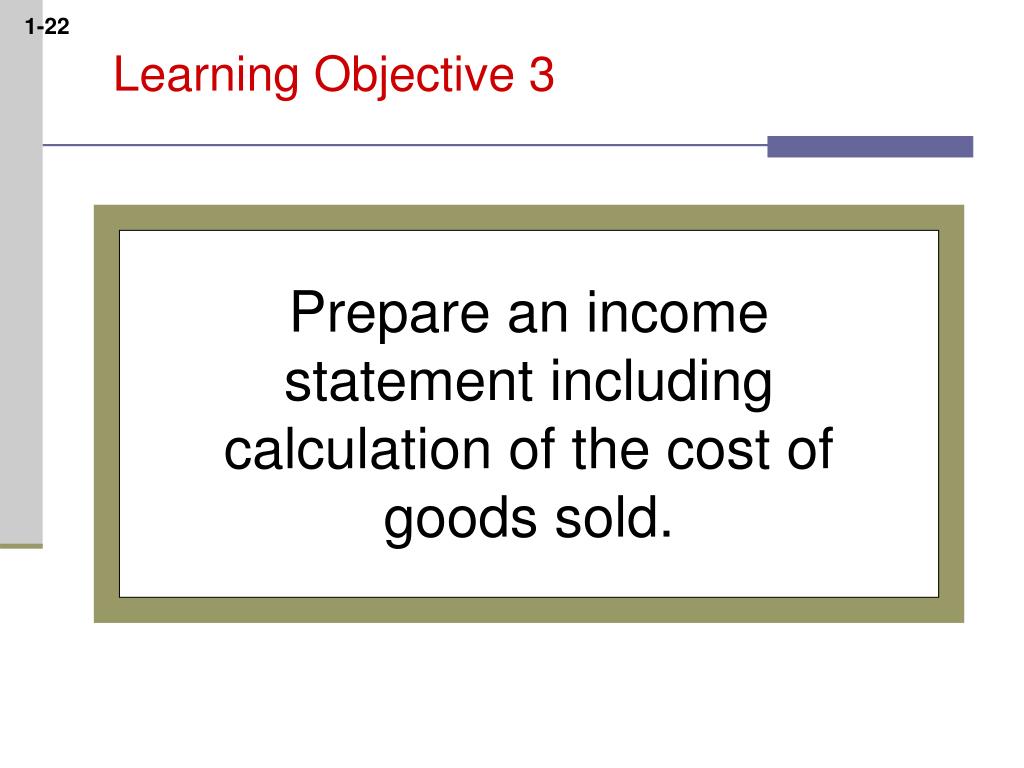 1-22

Learning Objective 3

Prepare an income statement including calculation of the cost of goods sold.